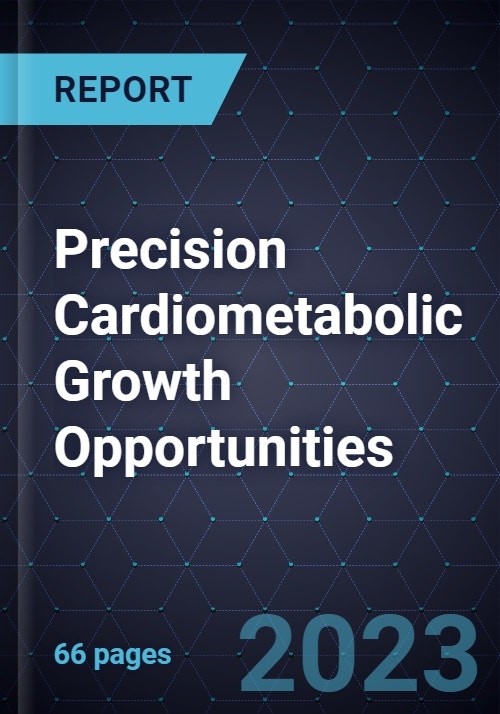 REPORT

Precision Cardiometabolic Growth Opportunities

66 pages

2023